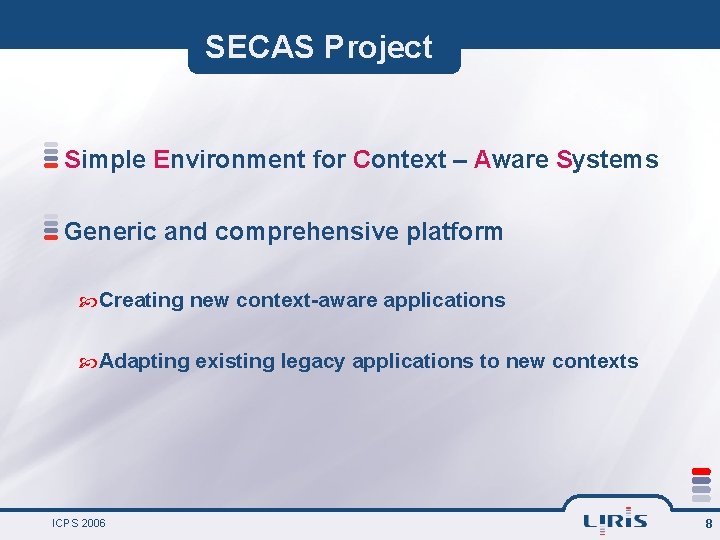 SECAS Project

Simple Environment for Context – Aware Systems

Generic and comprehensive platform

Creating new context-aware applications

Adapting existing legacy applications to new contexts

ICPS 2006

LIRIS

8